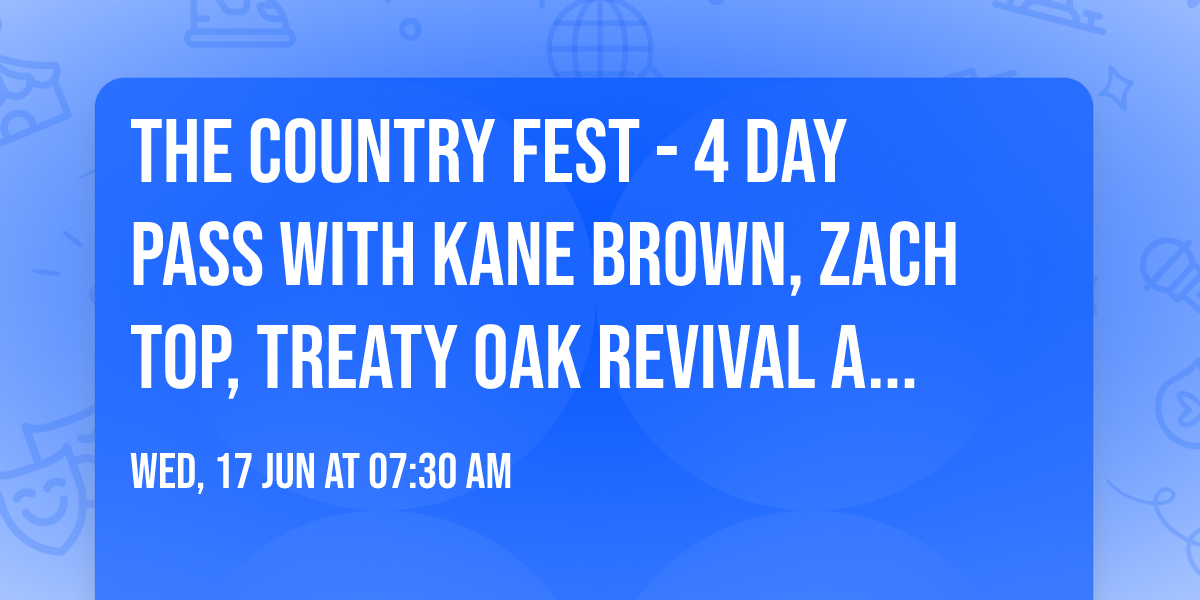 THE COUNTRY FEST - 4 DAY PASS WITH KANE BROWN, ZACH TOP, TREATY OAK REVIVAL A...

WED, 17 JUN AT 07:30 AM